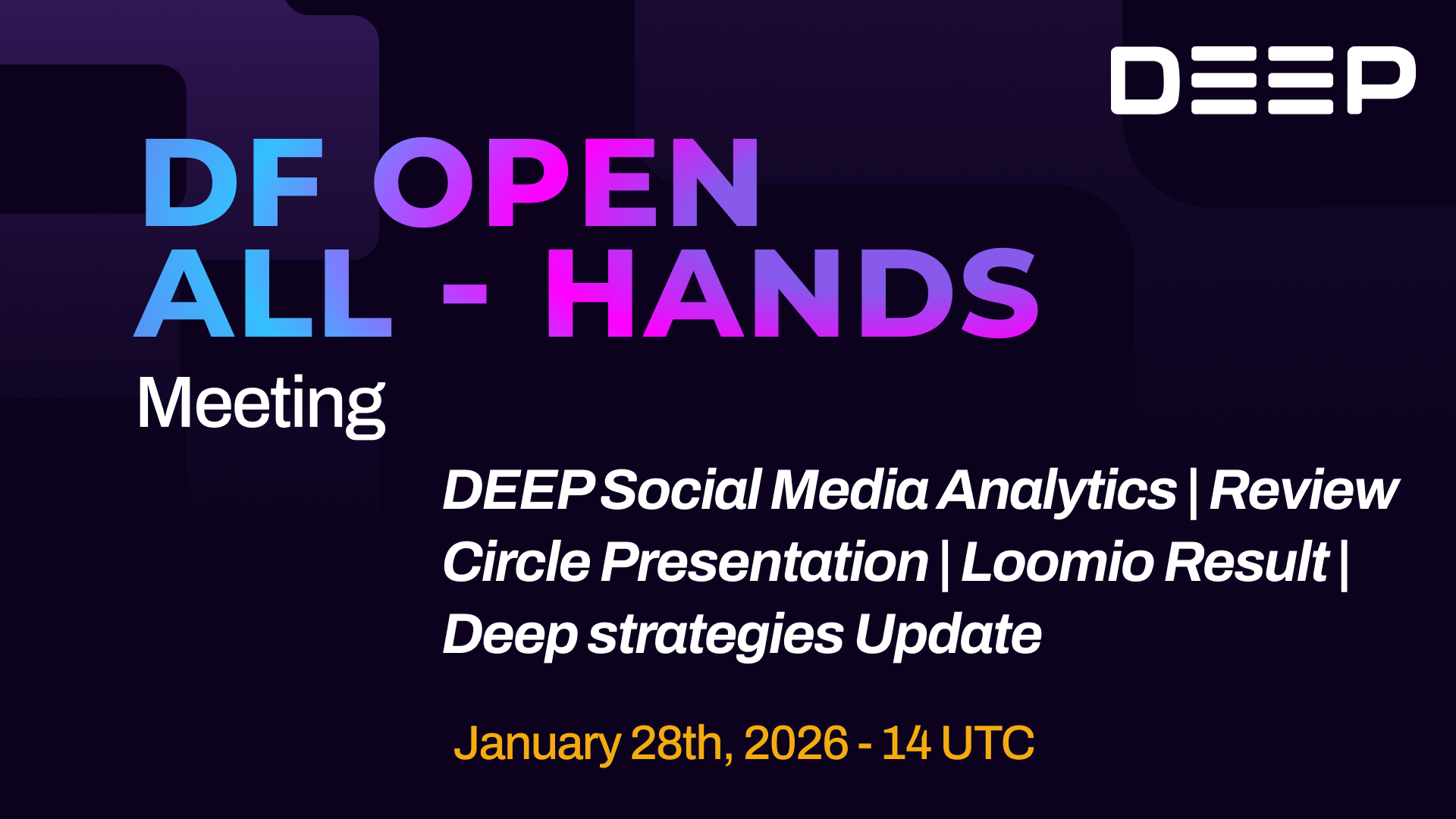 DEEP

DF OPEN ALL - HANDS

Meeting

DEEP Social Media Analytics | Review Circle Presentation | Loomio Result | Deep strategies Update

January 28th, 2026 - 14 UTC